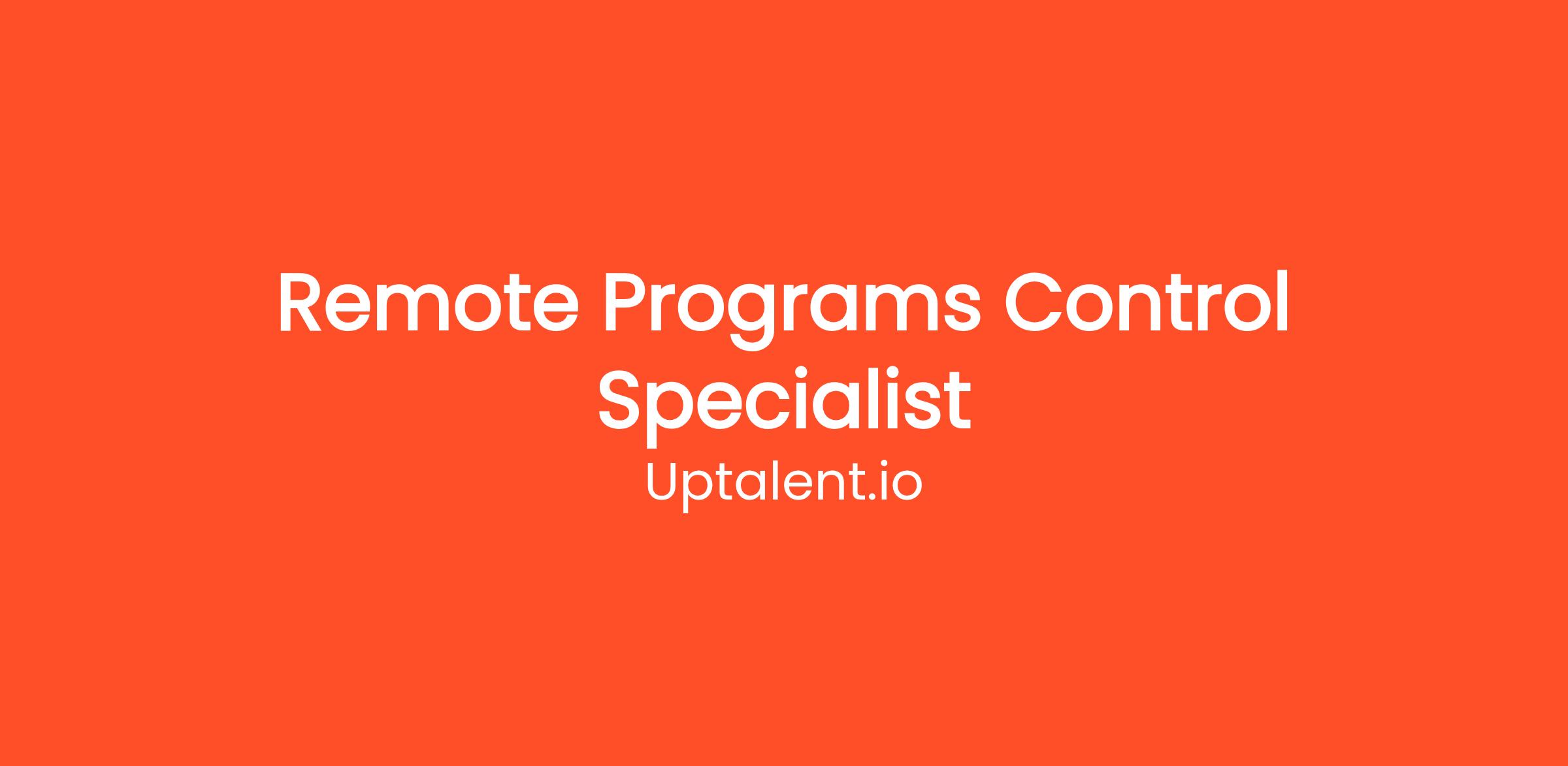 Remote Programs Control Specialist

Uptalent.io